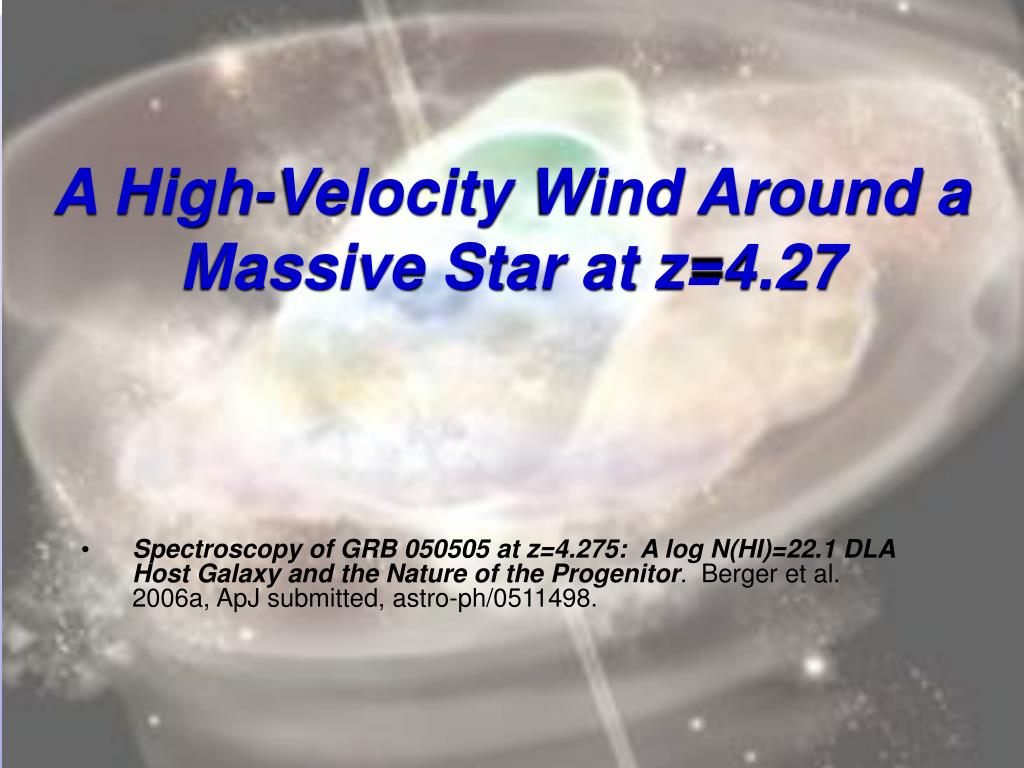 A High-Velocity Wind Around a Massive Star at z=4.27

• Spectroscopy of GRB 050505 at z=4.275: A log N(HI)=22.1 DLA Host Galaxy and the Nature of the Progenitor. Berger et al. 2006a, ApJ submitted, astro-ph/0511498.